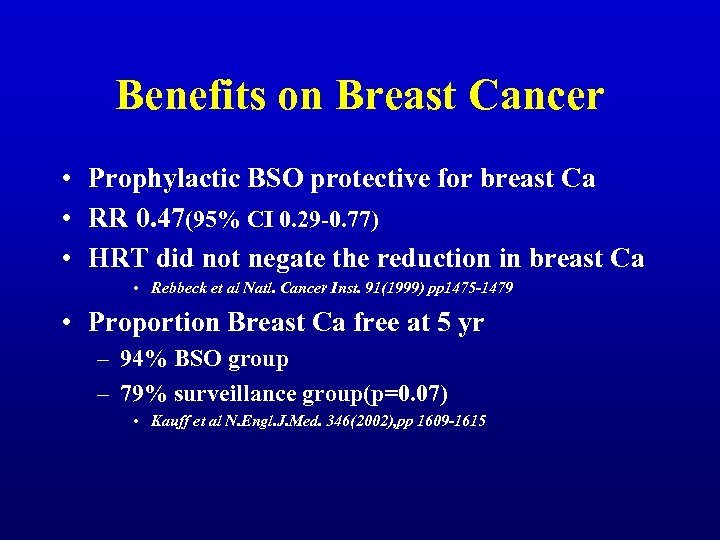 Benefits on Breast Cancer

• Prophylactic BSO protective for breast Ca
• RR 0.47(95% CI 0.29-0.77)
• HRT did not negate the reduction in breast Ca
  • Rebbeck et al Natl. Cancer Inst. 91(1999) pp1475-1479
• Proportion Breast Ca free at 5 yr
  – 94% BSO group
  – 79% surveillance group(p=0.07)
    • Kauff et al N.Engl.J.Med. 346(2002),pp 1609-1615